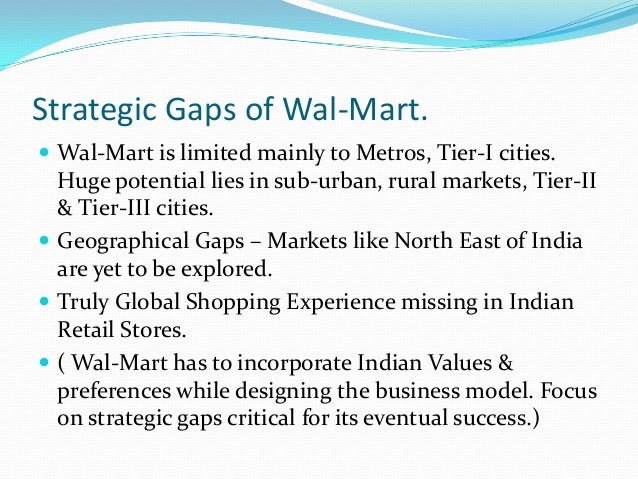 Strategic Gaps of Wal-Mart.

- Wal-Mart is limited mainly to Metros, Tier-I cities. Huge potential lies in sub-urban, rural markets, Tier-II & Tier-III cities.
- Geographical Gaps – Markets like North East of India are yet to be explored.
- Truly Global Shopping Experience missing in Indian Retail Stores.
- ( Wal-Mart has to incorporate Indian Values & preferences while designing the business model. Focus on strategic gaps critical for its eventual success.)